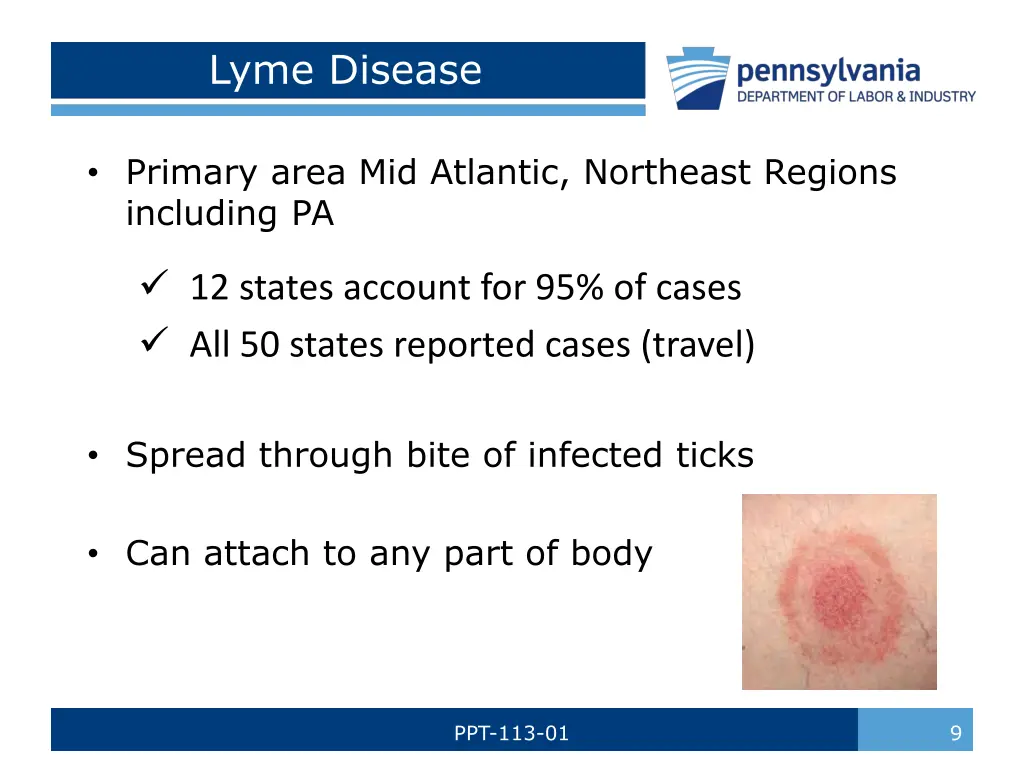 Lyme Disease

pennsylvania
DEPARTMENT OF LABOR & INDUSTRY

• Primary area Mid Atlantic, Northeast Regions including PA

✓ 12 states account for 95% of cases
✓ All 50 states reported cases (travel)

• Spread through bite of infected ticks

• Can attach to any part of body

PPT-113-01

9